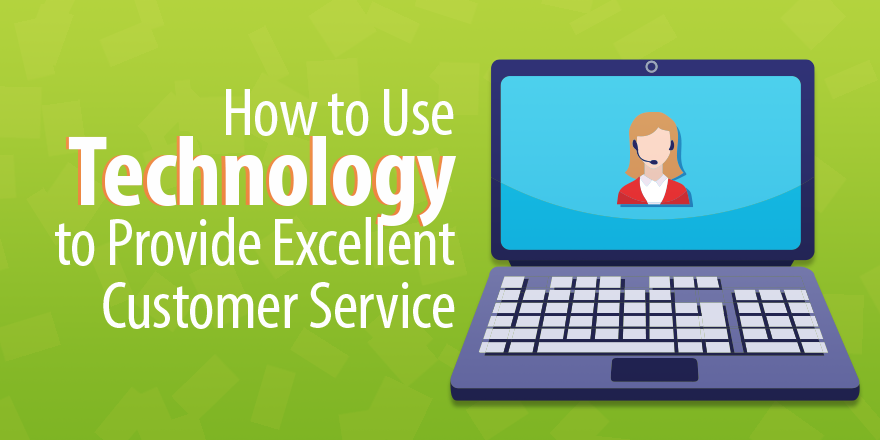 How to Use Technology to Provide Excellent Customer Service